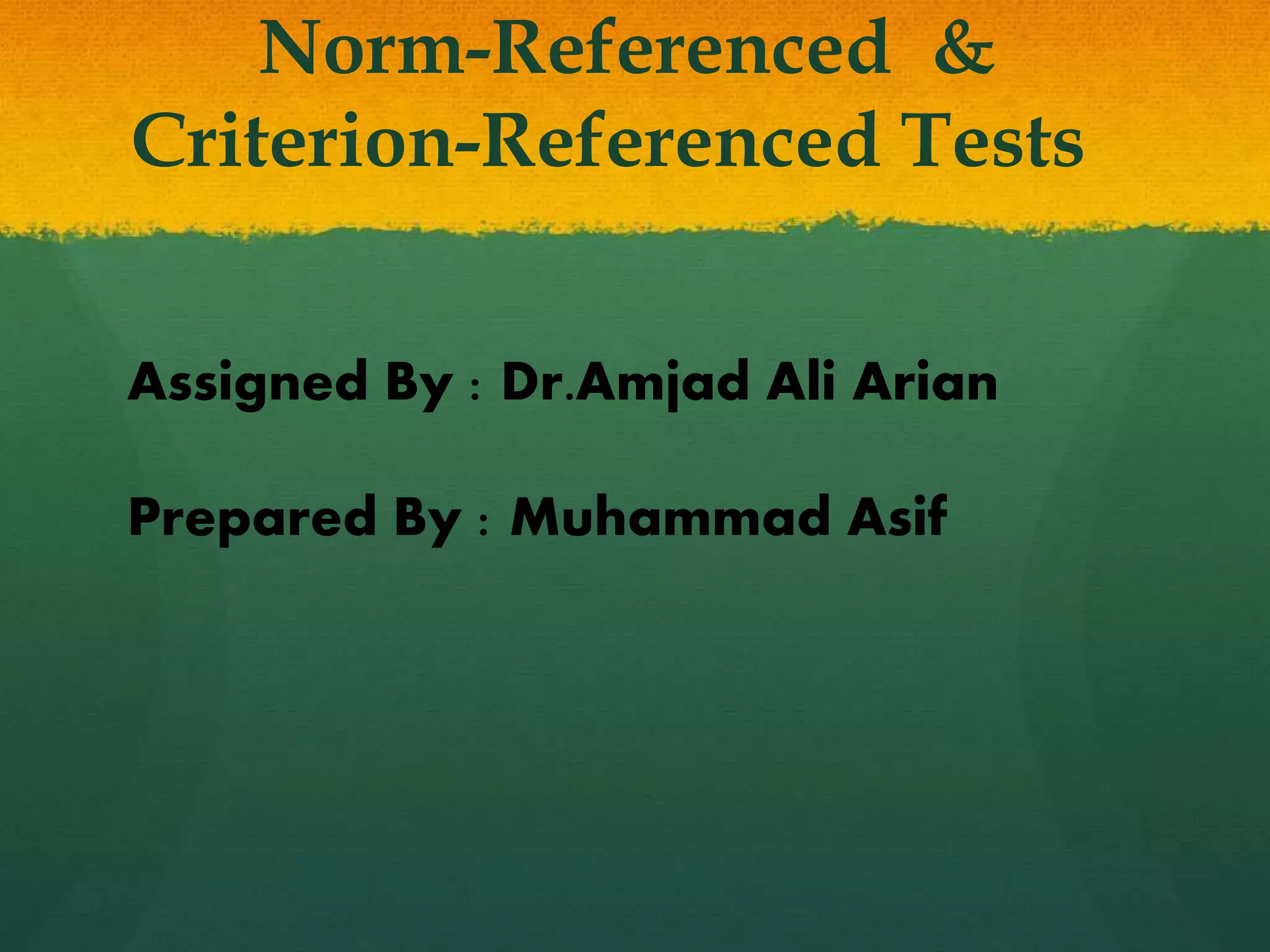 Norm-Referenced &
Criterion-Referenced Tests

Assigned By : Dr.Amjad Ali Arian

Prepared By : Muhammad Asif